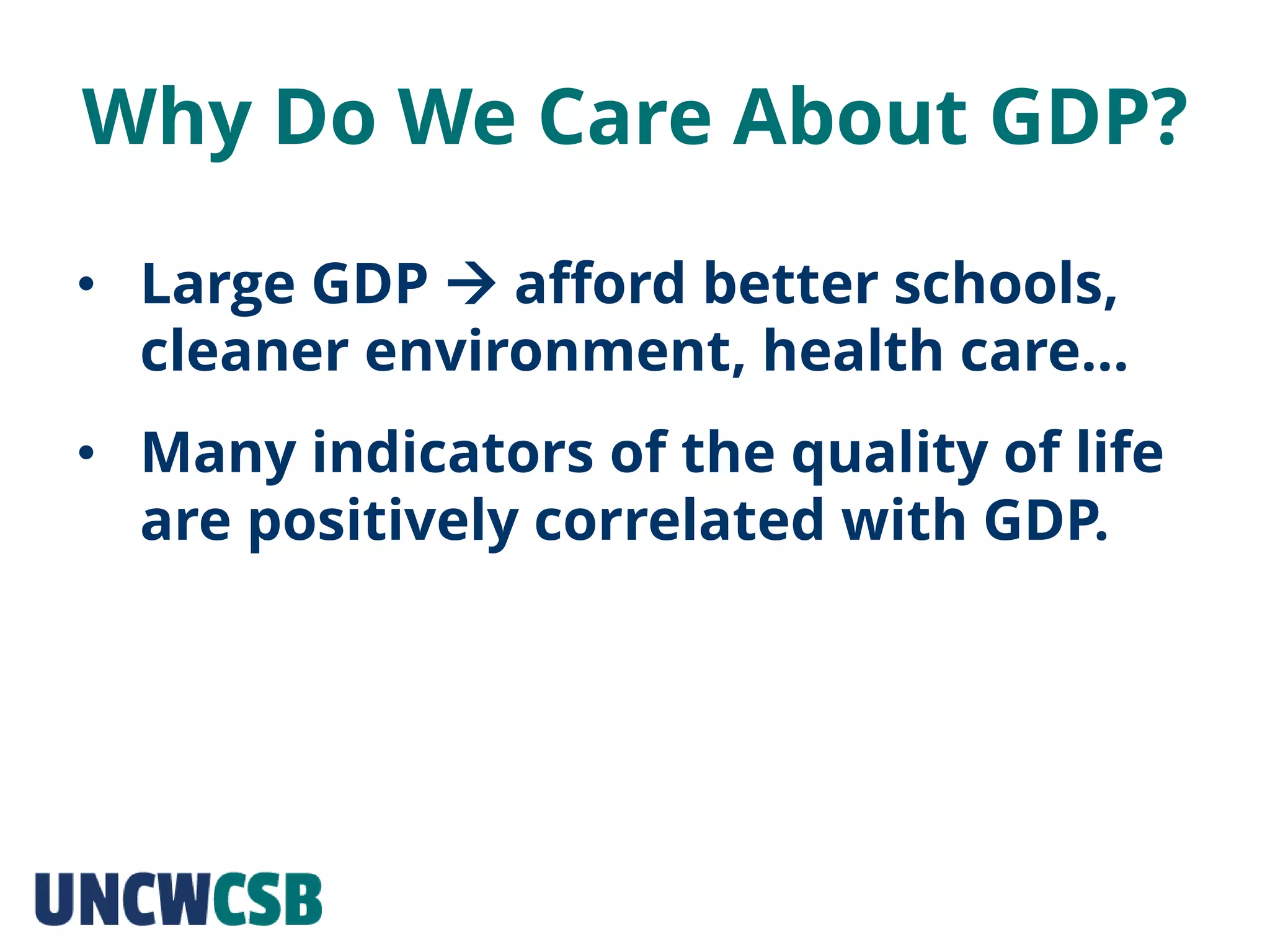 Why Do We Care About GDP?

• Large GDP → afford better schools, cleaner environment, health care…

• Many indicators of the quality of life are positively correlated with GDP.

UNCWCSB